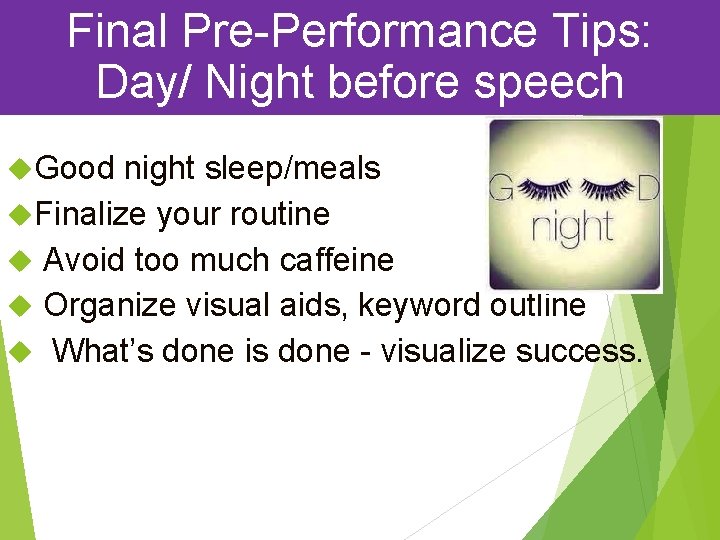 Final Pre-Performance Tips: Day/ Night before speech

◆Good night sleep/meals
◆Finalize your routine
◆ Avoid too much caffeine
◆ Organize visual aids, keyword outline
◆ What's done is done - visualize success.

G D
night